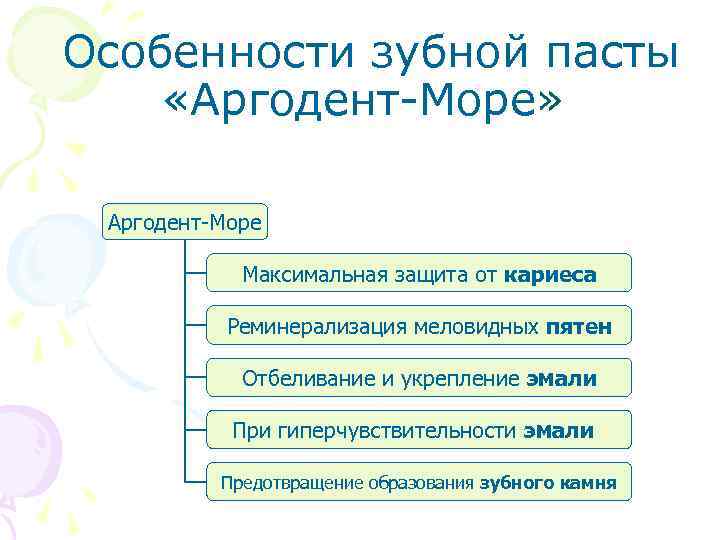 Особенности зубной пасты «Аргодент-Море»

Аргодент-Море

Максимальная защита от кариеса

Реминерализация меловидных пятен

Отбеливание и укрепление эмали

При гиперчувствительности эмали

Предотвращение образования зубного камня